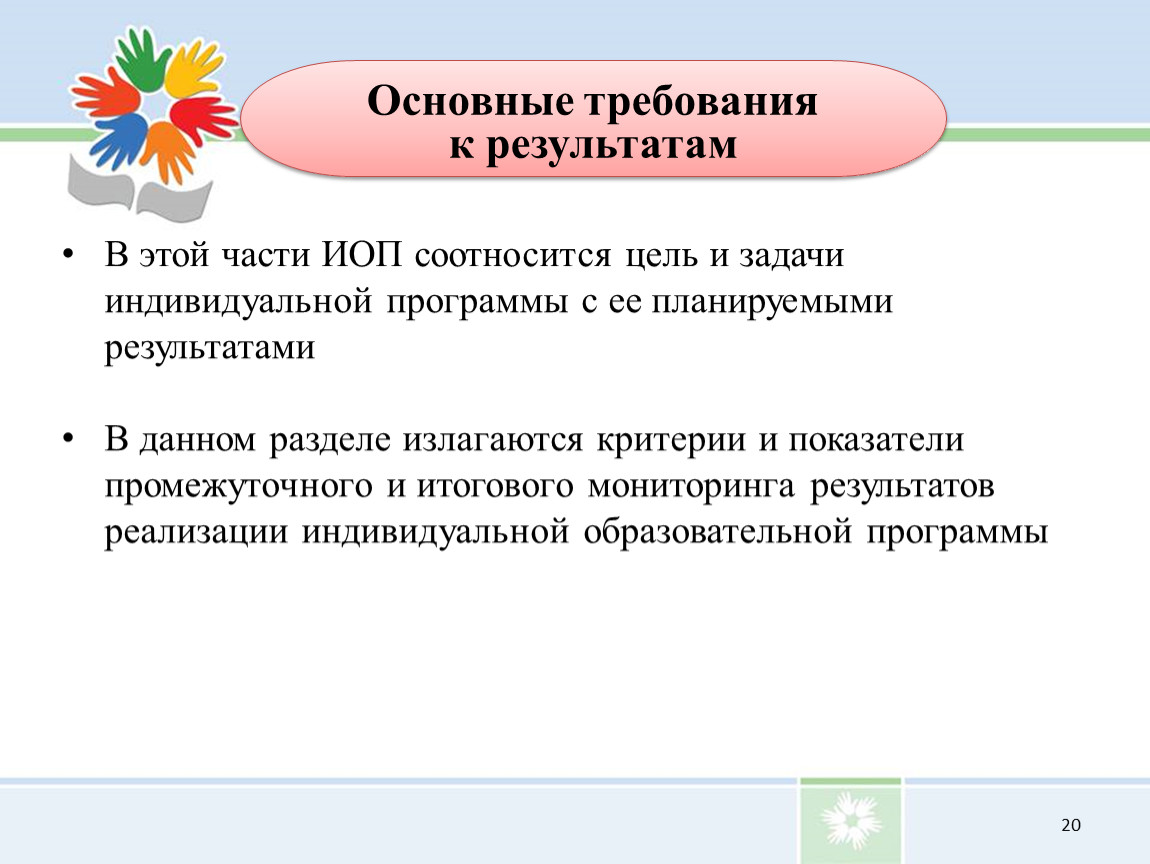 Основные требования к результатам

• В этой части ИОП соотносится цель и задачи индивидуальной программы с ее планируемыми результатами

• В данном разделе излагаются критерии и показатели промежуточного и итогового мониторинга результатов реализации индивидуальной образовательной программы

20